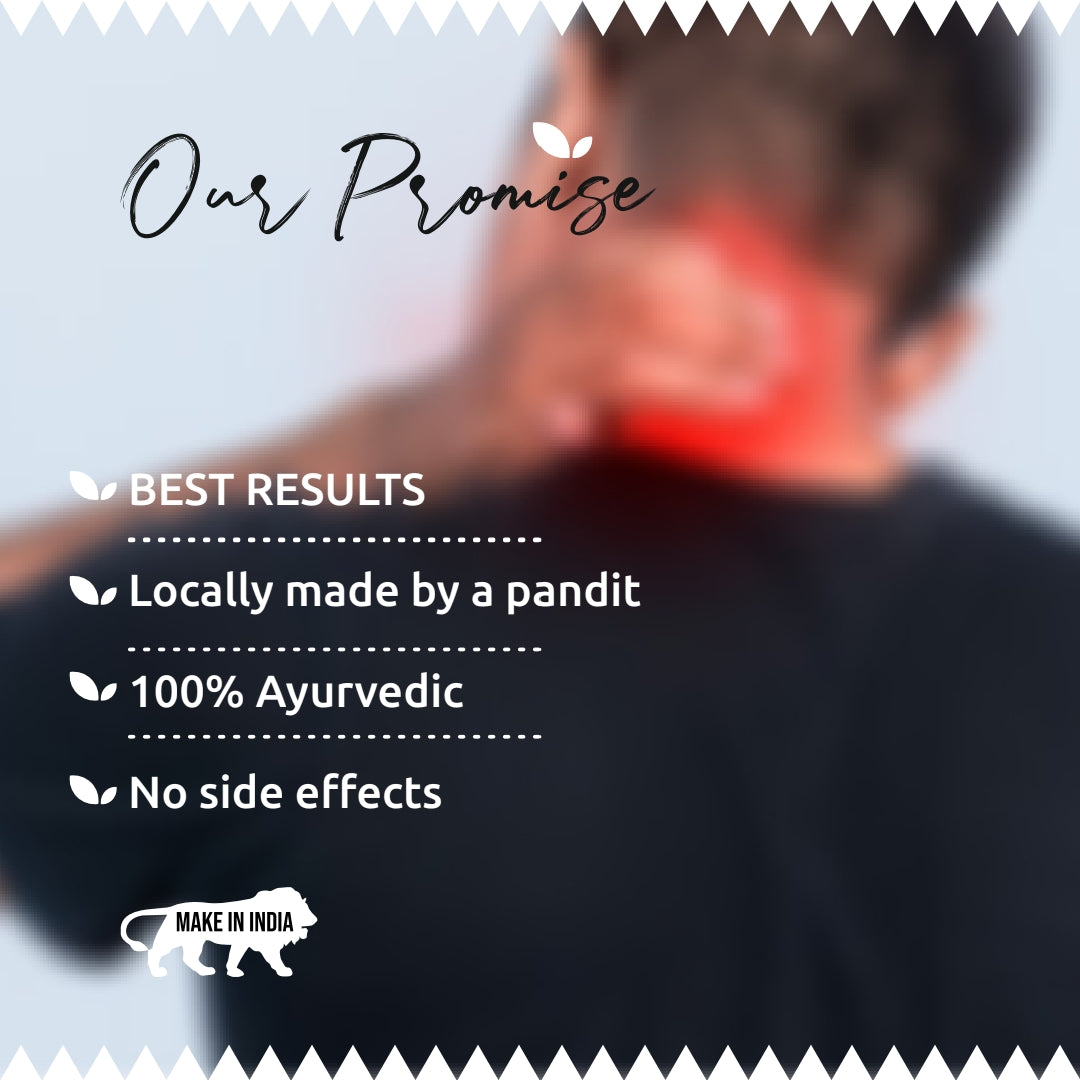 Our Promise

BEST RESULTS

Locally made by a pandit

100% Ayurvedic

No side effects

MAKE IN INDIA